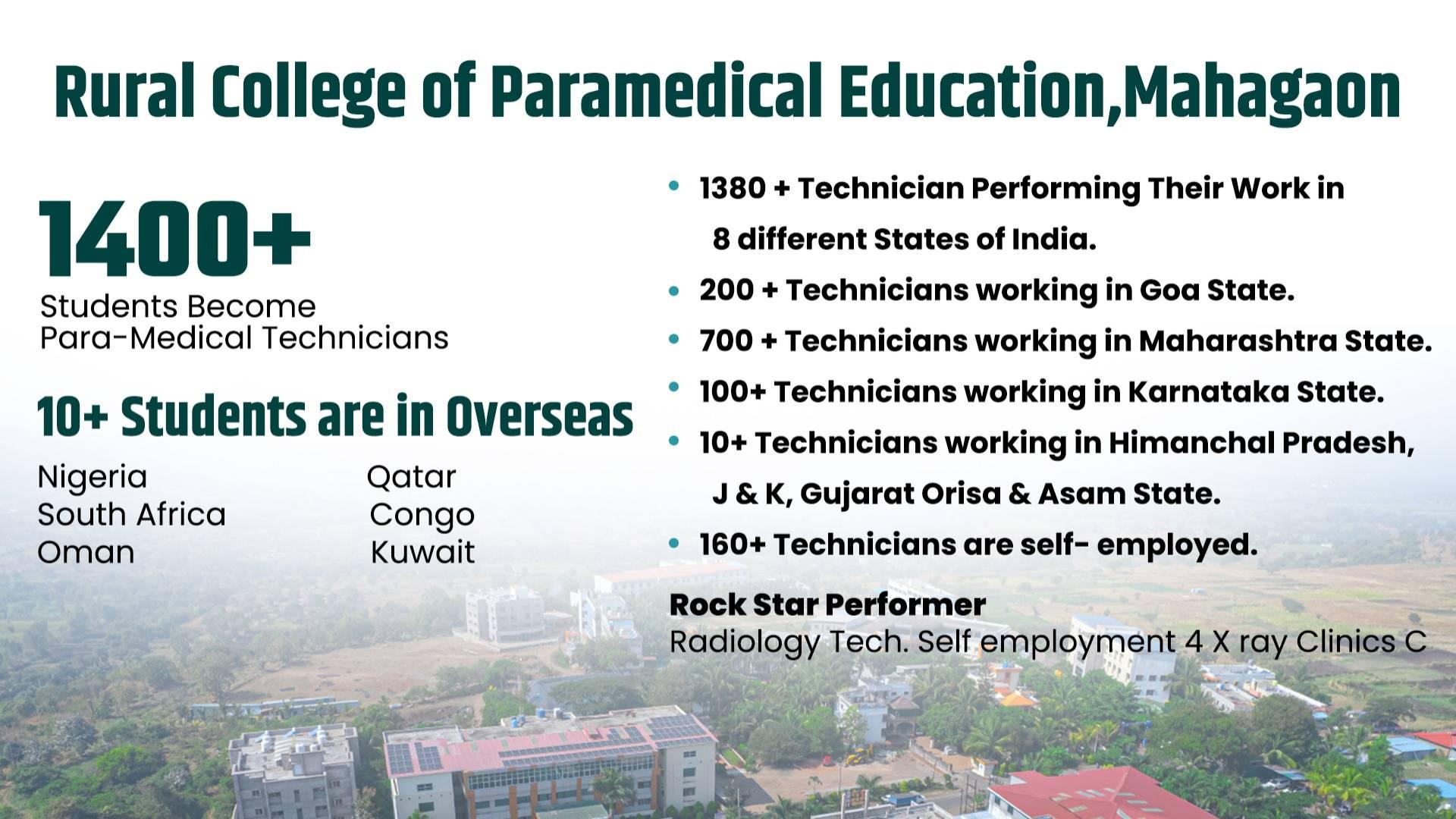 Rural College of Paramedical Education,Mahagaon

1400+
Students Become
Para-Medical Technicians

10+ Students are in Overseas

Nigeria
South Africa
Oman

Qatar
Congo
Kuwait

• 1380 + Technician Performing Their Work in 8 different States of India.
• 200 + Technicians working in Goa State.
• 700 + Technicians working in Maharashtra State.
• 100+ Technicians working in Karnataka State.
• 10+ Technicians working in Himanchal Pradesh, J & K, Gujarat Orisa & Asam State.
• 160+ Technicians are self- employed.

Rock Star Performer
Radiology Tech. Self employment 4 X ray Clinics C